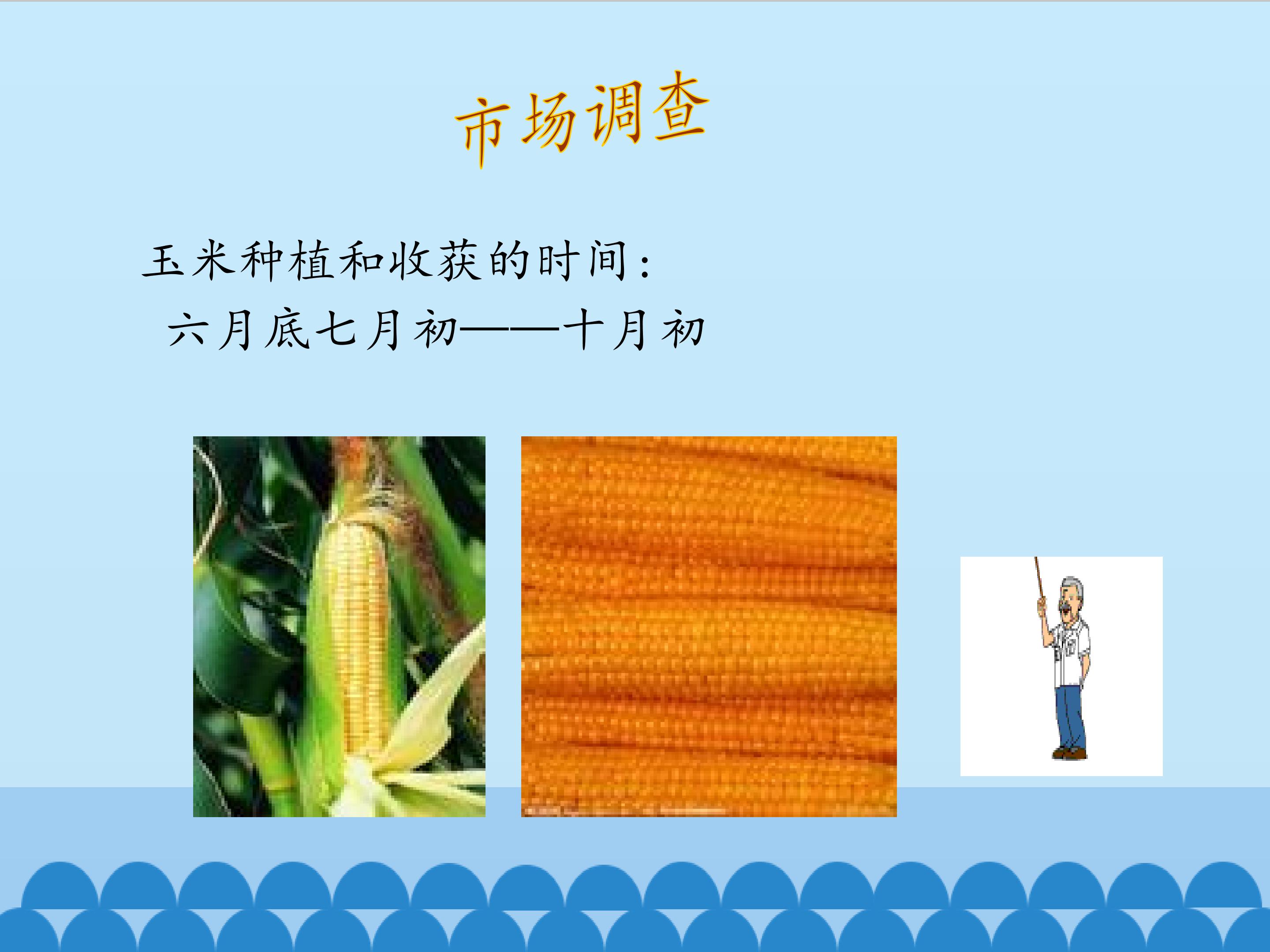 市场调查

玉米种植和收获的时间：

六月底七月初——十月初